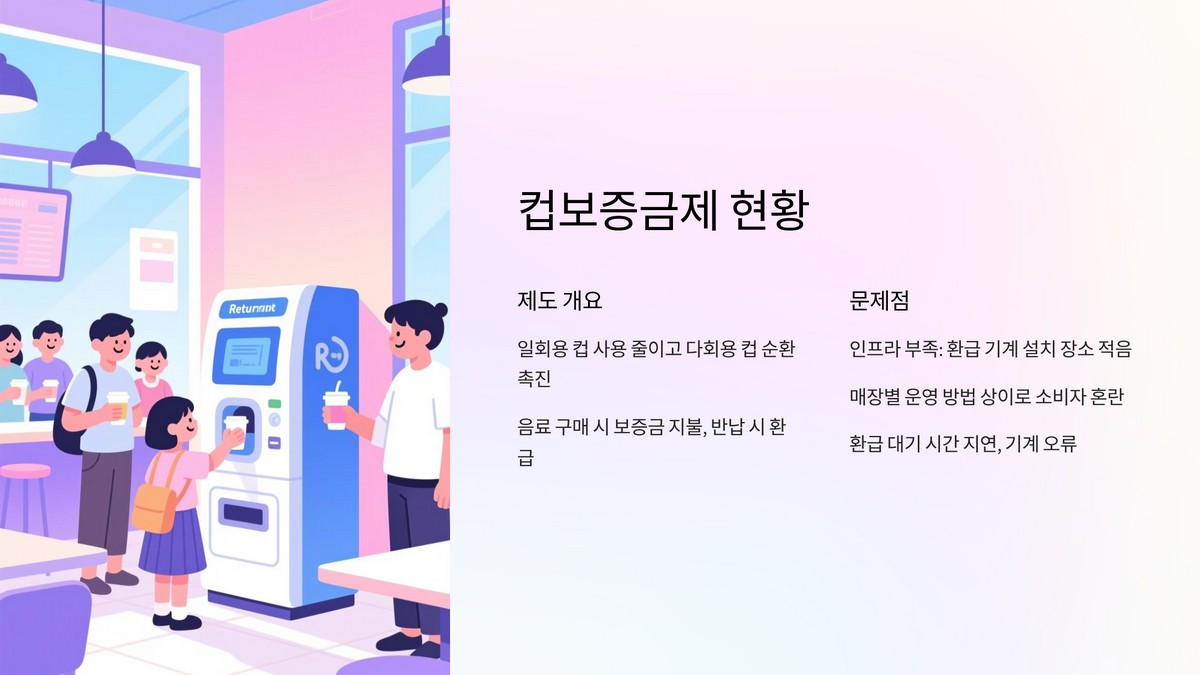 Returnant

컵보증금제 현황

제도 개요

일회용 컵 사용 줄이고 다회용 컵 순환 촉진

음료 구매 시 보증금 지불, 반납 시 환급

문제점

인프라 부족: 환급 기계 설치 장소 적음

매장별 운영 방법 상이로 소비자 혼란

환급 대기 시간 지연, 기계 오류